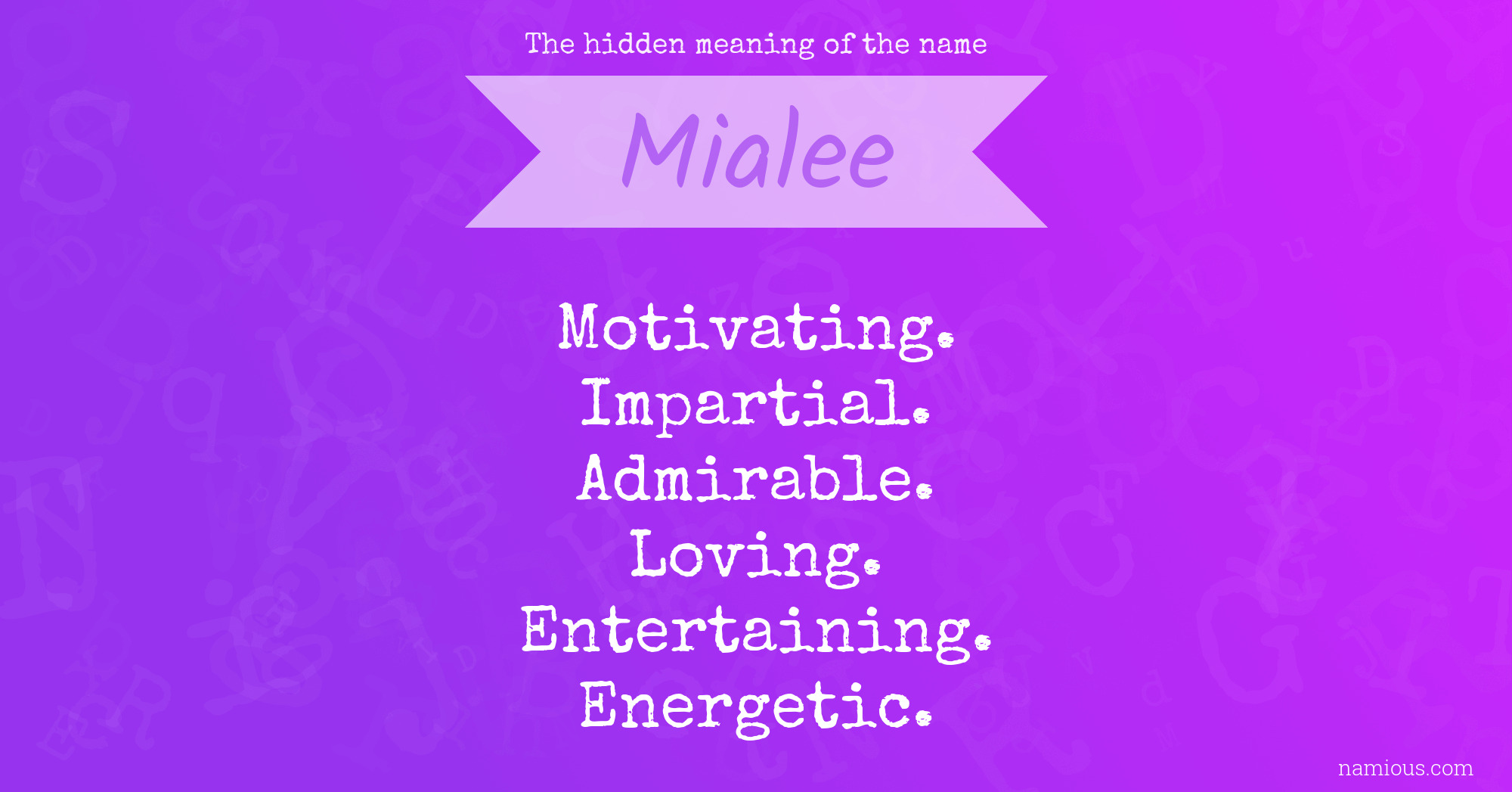 The hidden meaning of the name

Mialee

Motivating.
Impartial.
Admirable.
Loving.
Entertaining.
Energetic.

namious.com